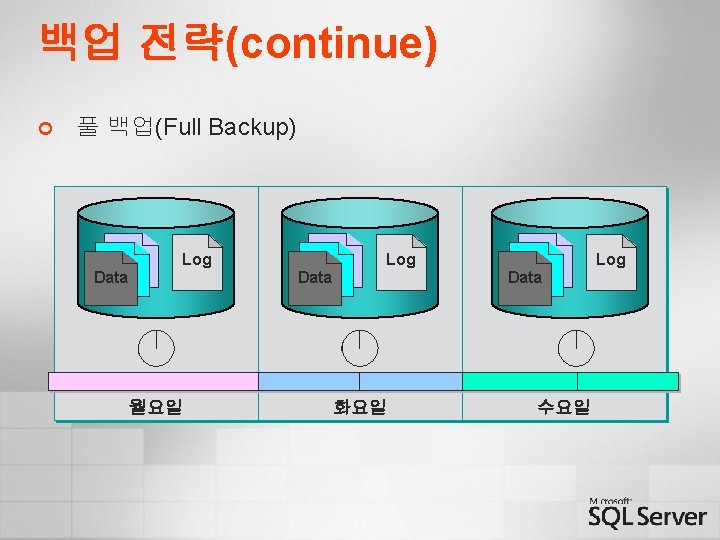 백업 전략(continue)

풀 백업(Full Backup)

Data
Log

Data
Log

Data
Log

월요일
화요일
수요일

Microsoft
SQL Server